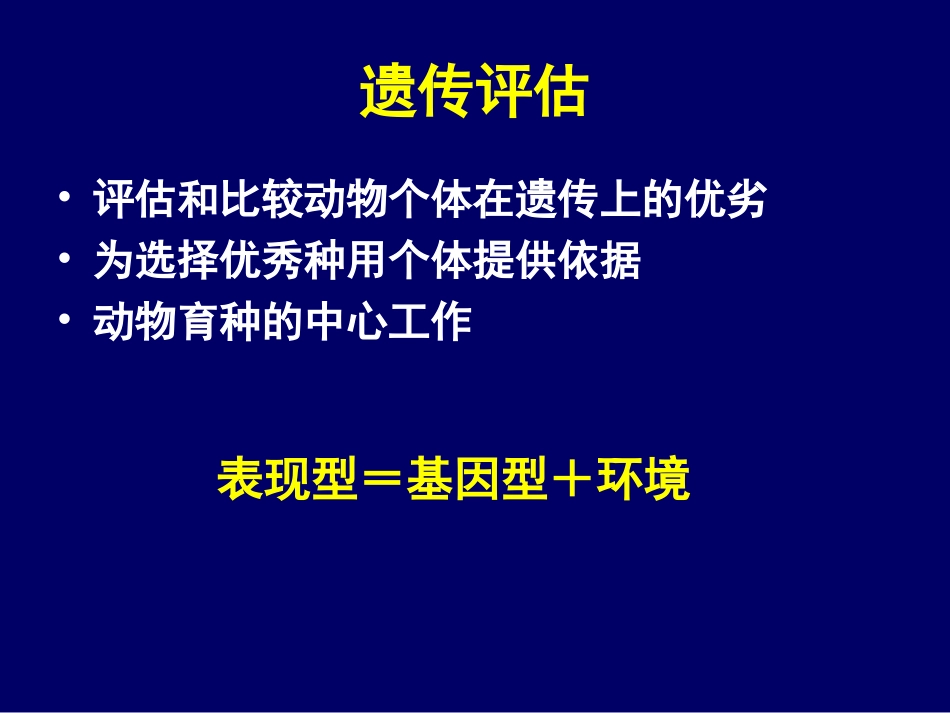 遗传评估

• 评估和比较动物个体在遗传上的优劣
• 为选择优秀种用个体提供依据
• 动物育种的中心工作

表现型＝基因型＋环境